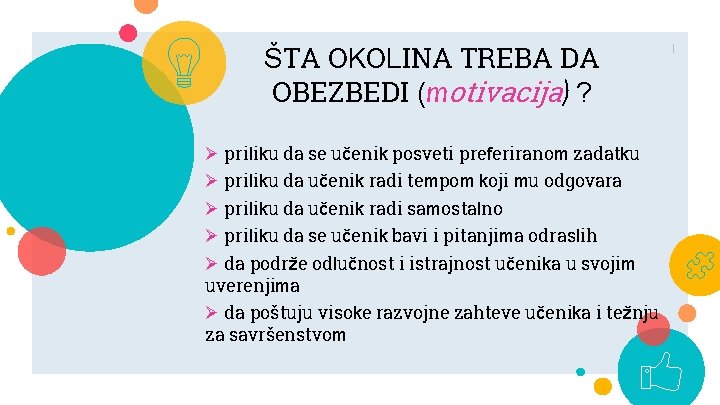 ŠTA OKOLINA TREBA DA OBEZBEDI (motivacija) ?

➢ priliku da se učenik posveti preferiranom zadatku
➢ priliku da učenik radi tempom koji mu odgovara
➢ priliku da učenik radi samostalno
➢ priliku da se učenik bavi i pitanjima odraslih
➢ da podrže odlučnost i istrajnost učenika u svojim uverenjima
➢ da poštuju visoke razvojne zahteve učenika i težnju za savršenstvom